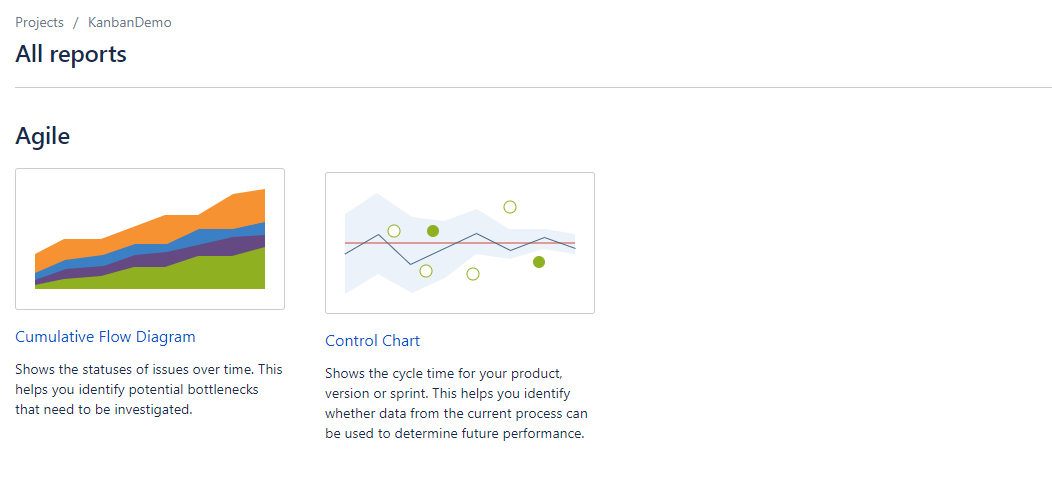 Projects / KanbanDemo

All reports

Agile

Cumulative Flow Diagram

Shows the statuses of issues over time. This helps you identify potential bottlenecks that need to be investigated.

Control Chart

Shows the cycle time for your product, version or sprint. This helps you identify whether data from the current process can be used to determine future performance.